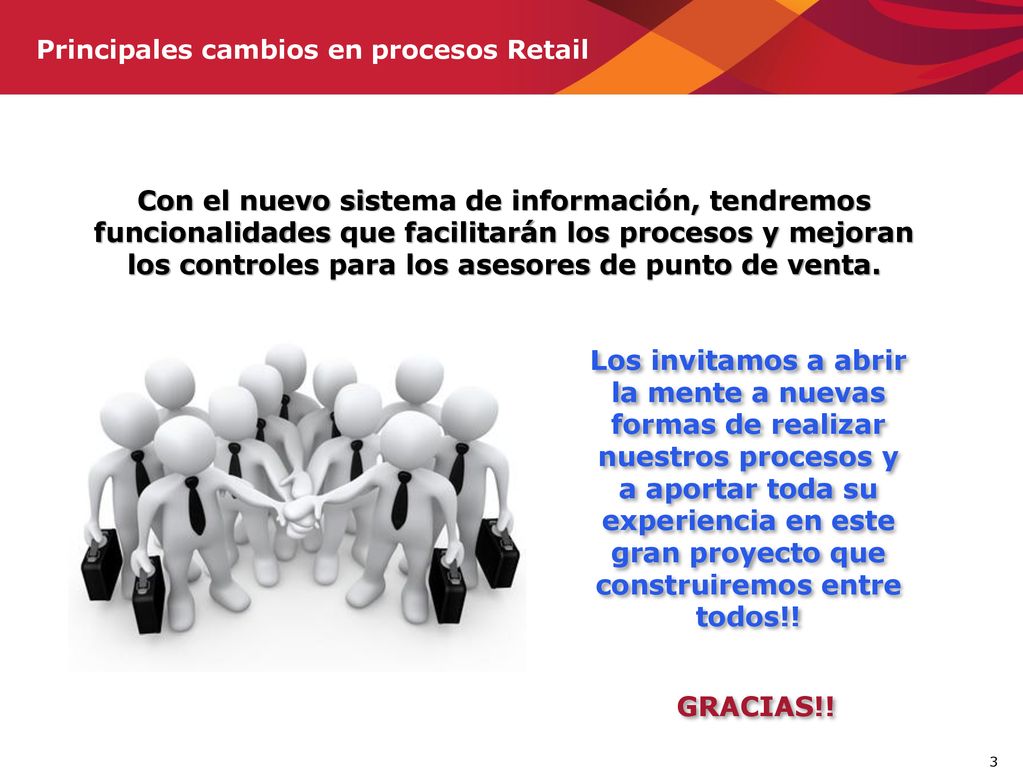 Principales cambios en procesos Retail

Con el nuevo sistema de información, tendremos funcionalidades que facilitarán los procesos y mejoran los controles para los asesores de punto de venta.

Los invitamos a abrir la mente a nuevas formas de realizar nuestros procesos y a aportar toda su experiencia en este gran proyecto que construiremos entre todos!!

GRACIAS!!

3